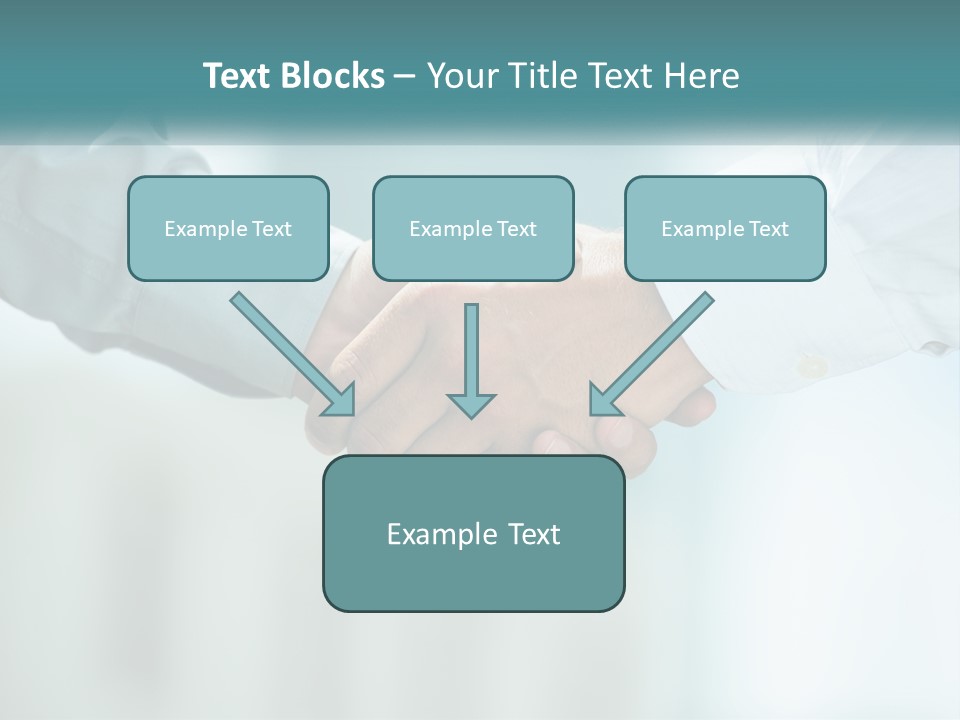 Text Blocks – Your Title Text Here

Example Text

Example Text

Example Text

Example Text